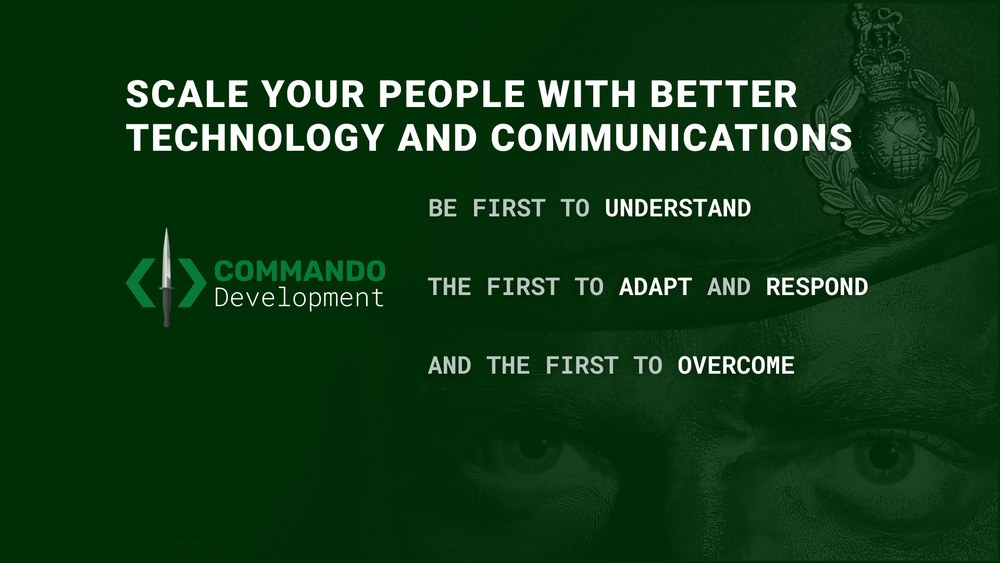 SCALE YOUR PEOPLE WITH BETTER TECHNOLOGY AND COMMUNICATIONS

COMMANDO Development

BE FIRST TO UNDERSTAND

THE FIRST TO ADAPT AND RESPOND

AND THE FIRST TO OVERCOME